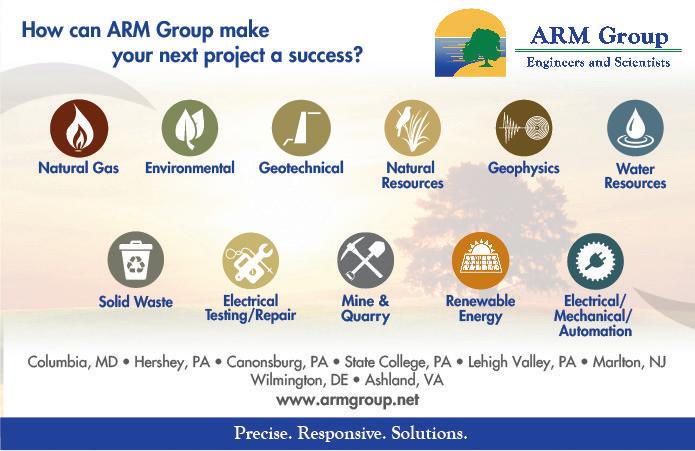 How can ARM Group make your next project a success?

ARM Group
Engineers and Scientists

Natural Gas
Environmental
Geotechnical
Natural Resources
Geophysics
Water Resources

Solid Waste
Electrical Testing/Repair
Mine & Quarry
Renewable Energy
Electrical/ Mechanical/ Automation

Columbia, MD • Hershey, PA • Canonsburg, PA • State College, PA • Lehigh Valley, PA • Marlton, NJ Wilmington, DE • Ashland, VA
www.armgroup.net

Precise. Responsive. Solutions.